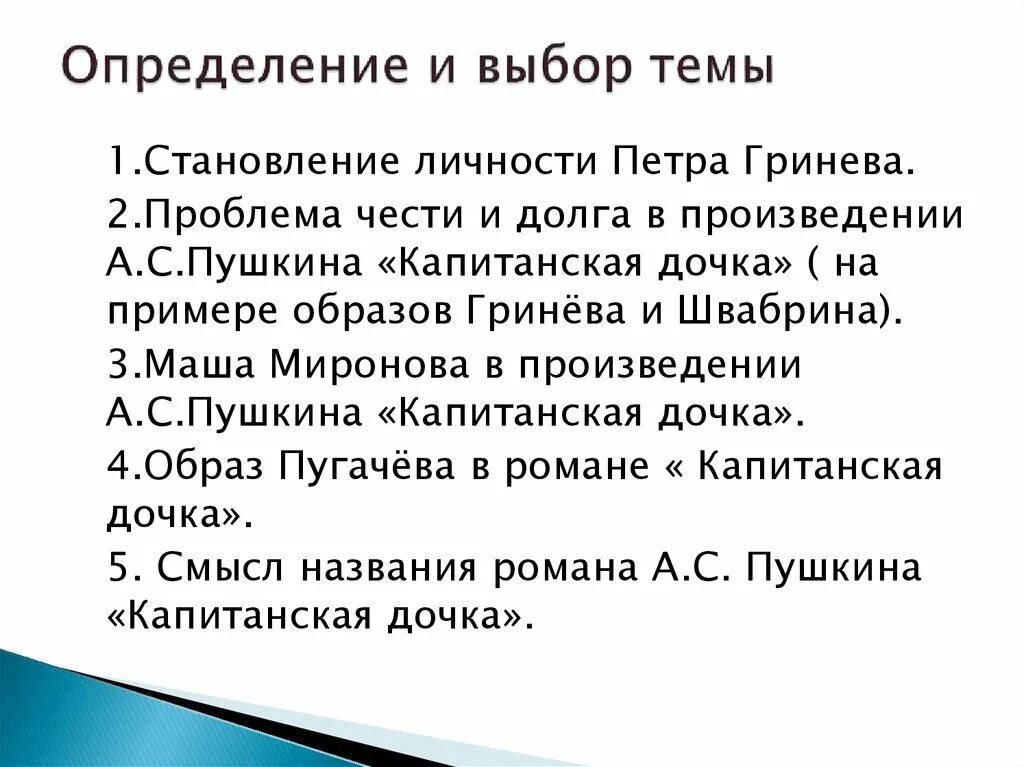 Определение и выбор темы

1.Становление личности Петра Гринева.

2.Проблема чести и долга в произведении А.С.Пушкина «Капитанская дочка» ( на примере образов Гринёва и Швабрина).

3.Маша Миронова в произведении А.С.Пушкина «Капитанская дочка».

4.Образ Пугачёва в романе « Капитанская дочка».

5. Смысл названия романа А.С. Пушкина «Капитанская дочка».